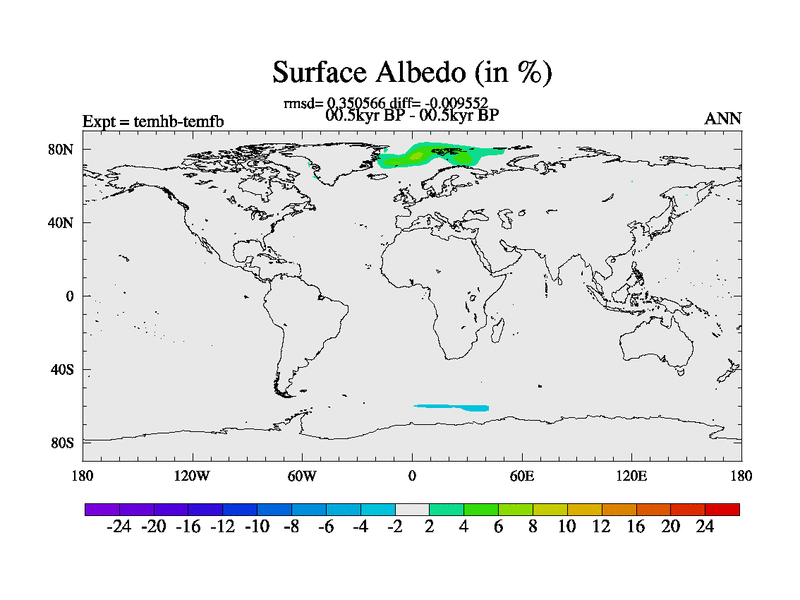 Surface Albedo (in %)

rmsd= 0.350566 diff= -0.009552
00.5kyr BP - 00.5kyr BP

Expt = temhb-temfb

ANN

80N
40N
0
40S
80S

180 120W 60W 0 60E 120E 180

-24 -20 -16 -12 -10 -8 -6 -4 -2 2 4 6 8 10 12 16 20 24